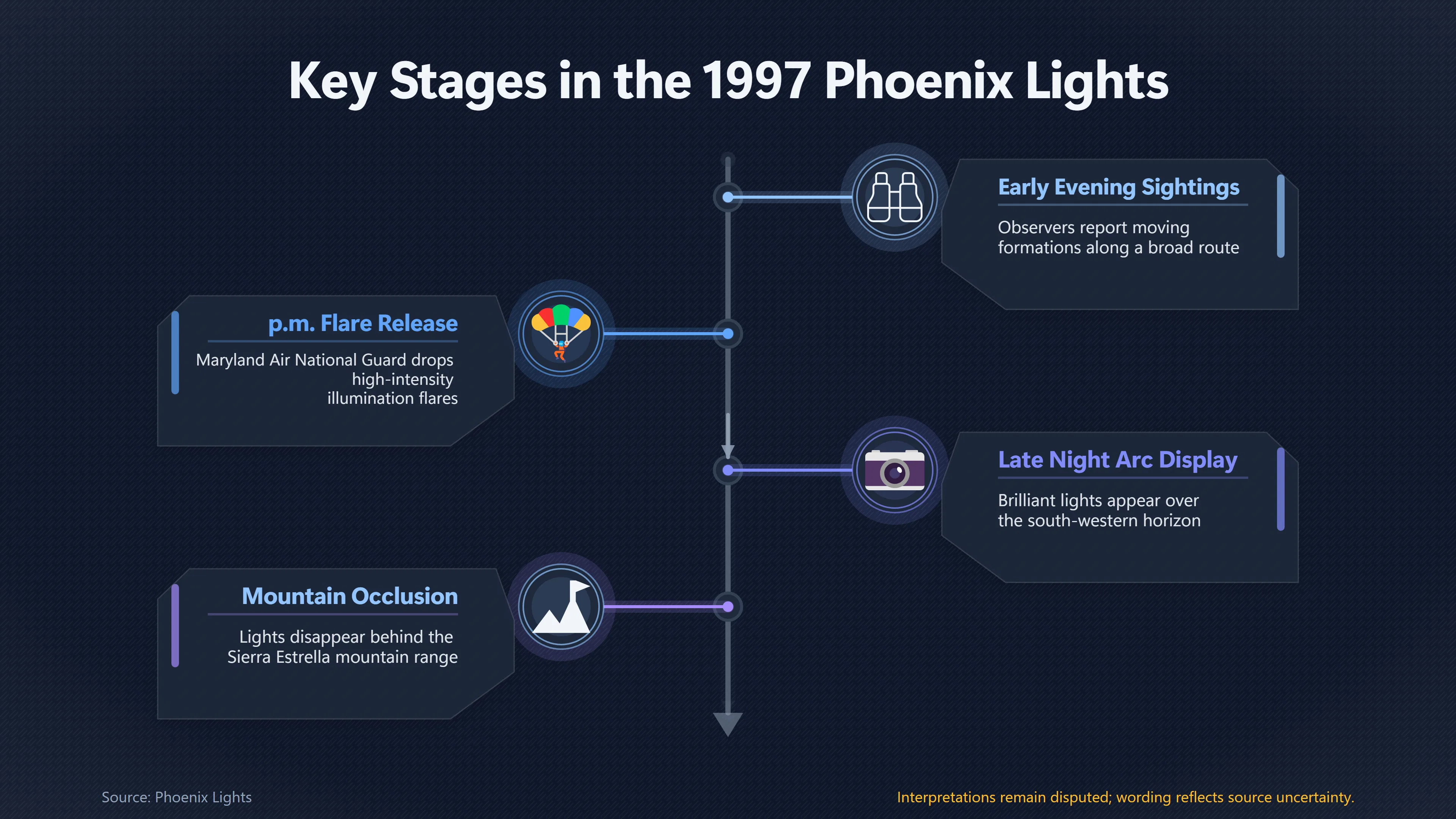 Key Stages in the 1997 Phoenix Lights

Early Evening Sightings

Observers report moving formations along a broad route

p.m. Flare Release

Maryland Air National Guard drops high-intensity illumination flares

Late Night Arc Display

Brilliant lights appear over the south-western horizon

Mountain Occlusion

Lights disappear behind the Sierra Estrella mountain range

Source: Phoenix Lights

Interpretations remain disputed; wording reflects source uncertainty.